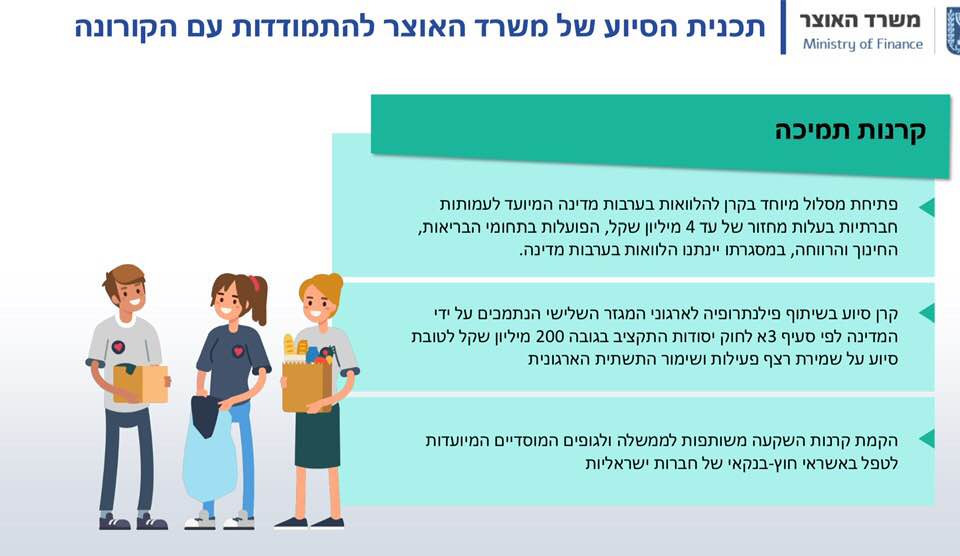 משרד האוצר
Ministry of Finance

תכנית הסיוע של משרד האוצר להתמודדות עם הקורונה

קרנות תמיכה

פתיחת מסלול מיוחד בקרן להלוואות בערבות מדינה המיועד לעמותות חברתיות בעלות מחזור של עד 4 מיליון שקל, הפועלות בתחומי הבריאות, החינוך והרווחה, במסגרתו יינתנו הלוואות בערבות מדינה.

קרן סיוע בשיתוף פילנתרופיה לארגוני המגזר השלישי הנתמכים על ידי המדינה לפי סעיף 3א לחוק יסודות התקציב בגובה 200 מיליון שקל לטובת סיוע על שמירת רצף פעילות ושימור התשתית הארגונית

הקמת קרנות השקעה משותפות לממשלה ולגופים המוסדיים המיועדות לטפל באשראי חוץ-בנקאי של חברות ישראליות